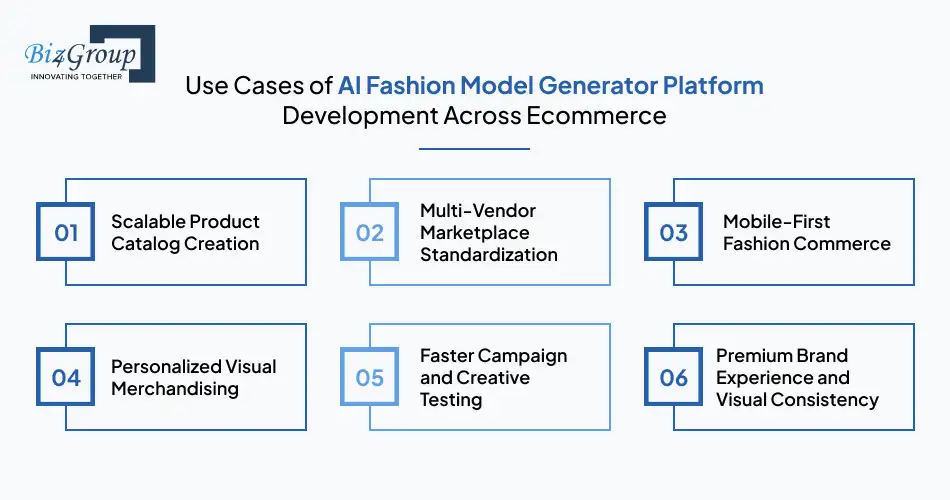 Biz4Group
INNOVATING TOGETHER

Use Cases of AI Fashion Model Generator Platform Development Across Ecommerce

01 Scalable Product Catalog Creation

02 Multi-Vendor Marketplace Standardization

03 Mobile-First Fashion Commerce

04 Personalized Visual Merchandising

05 Faster Campaign and Creative Testing

06 Premium Brand Experience and Visual Consistency